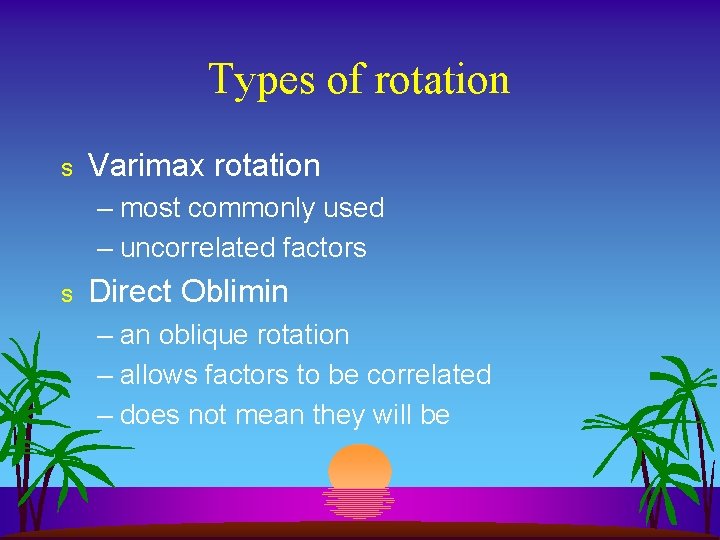 Types of rotation

s Varimax rotation

– most commonly used

– uncorrelated factors

s Direct Oblimin

– an oblique rotation

– allows factors to be correlated

– does not mean they will be